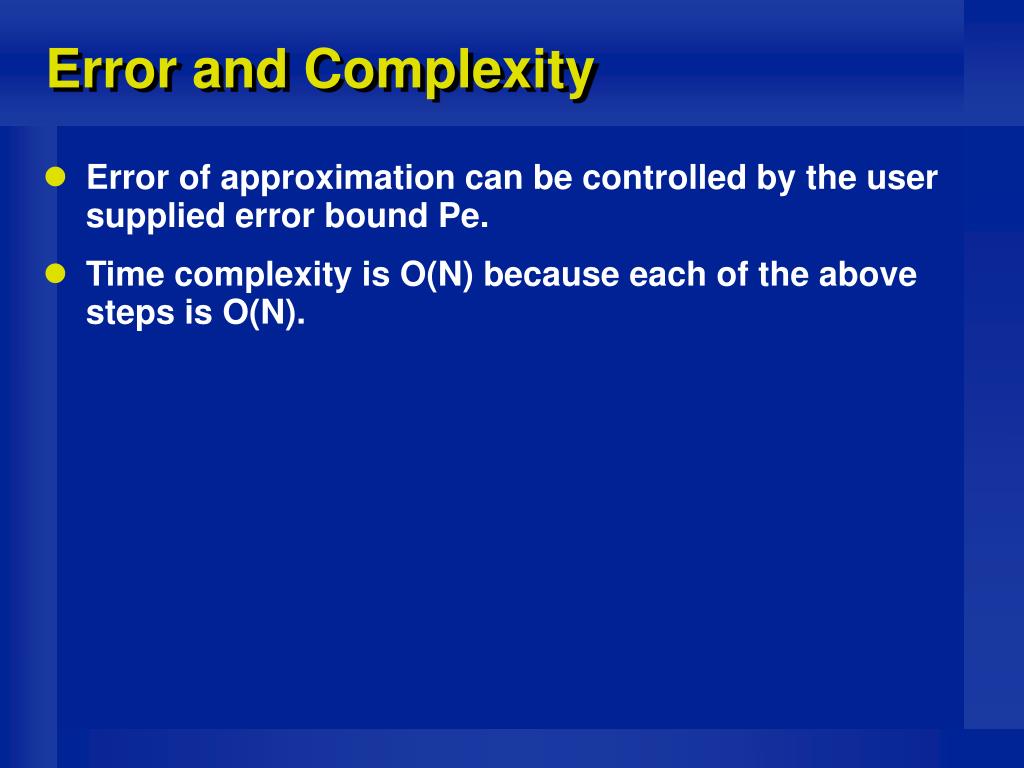 Error and Complexity

- Error of approximation can be controlled by the user supplied error bound Pe.
- Time complexity is O(N) because each of the above steps is O(N).